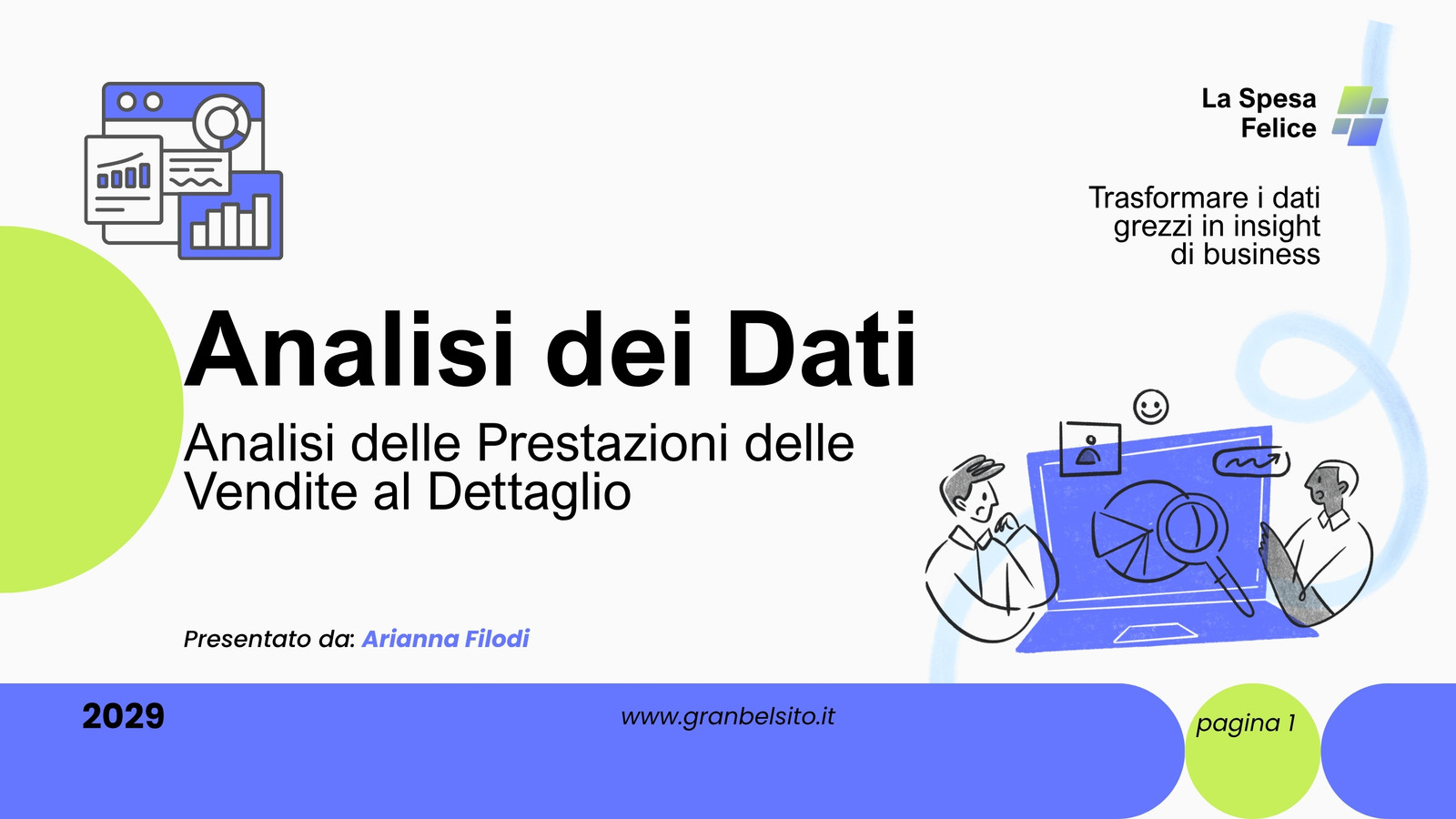 La Spesa Felice

Trasformare i dati grezzi in insight di business

Analisi dei Dati

Analisi delle Prestazioni delle Vendite al Dettaglio

Presentato da: Arianna Filodi

2029

www.granbelsito.it

pagina 1